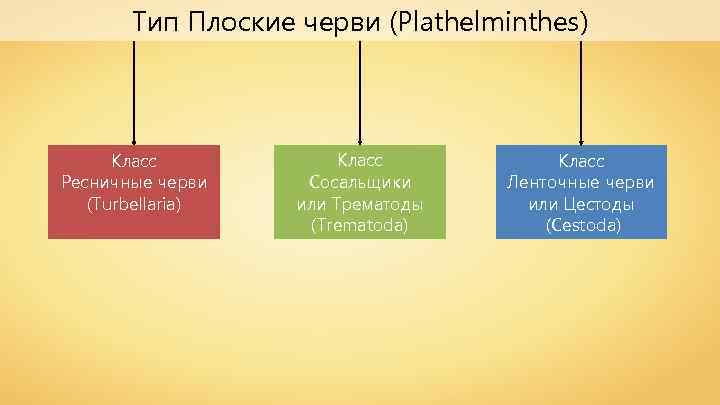 Тип Плоские черви (Plathelminthes)

Класс
Ресничные черви
(Turbellaria)

Класс
Сосальщики
или Трематоды
(Trematoda)

Класс
Ленточные черви
или Цестоды
(Cestoda)